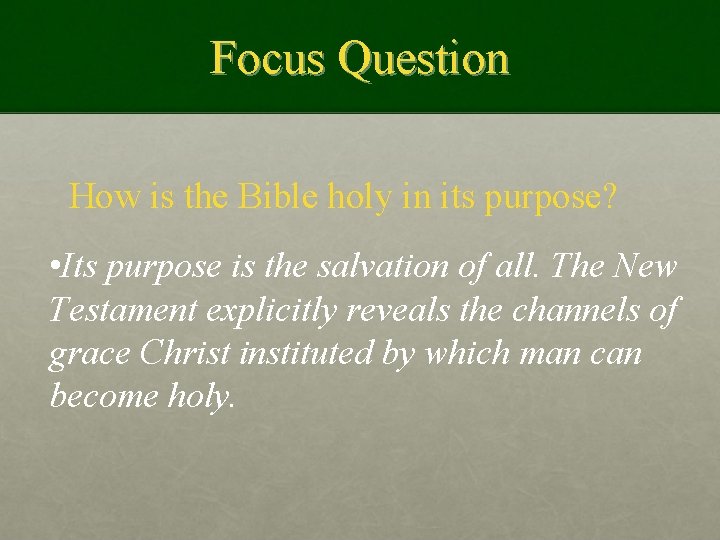 Focus Question

How is the Bible holy in its purpose?

•Its purpose is the salvation of all. The New Testament explicitly reveals the channels of grace Christ instituted by which man can become holy.